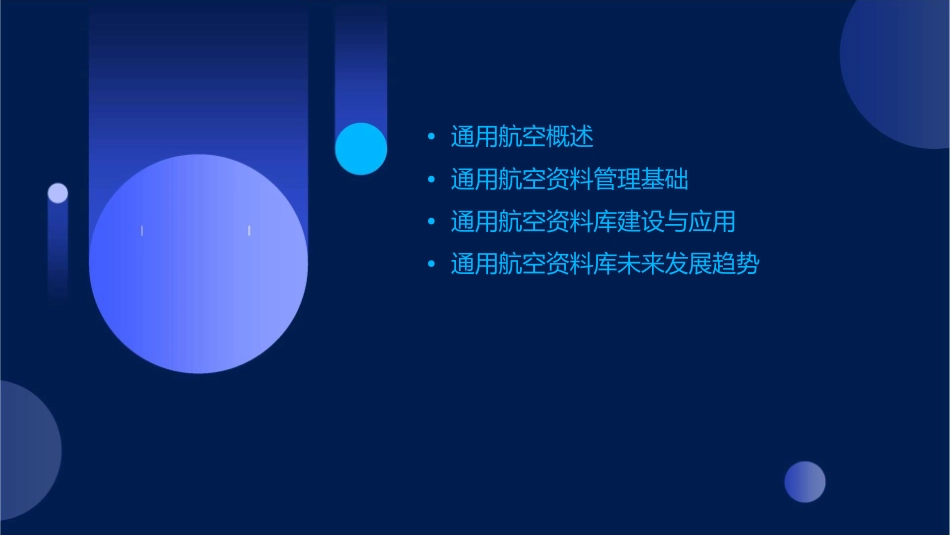 • 通用航空概述
• 通用航空资料管理基础
• 通用航空资料库建设与应用
• 通用航空资料库未来发展趋势